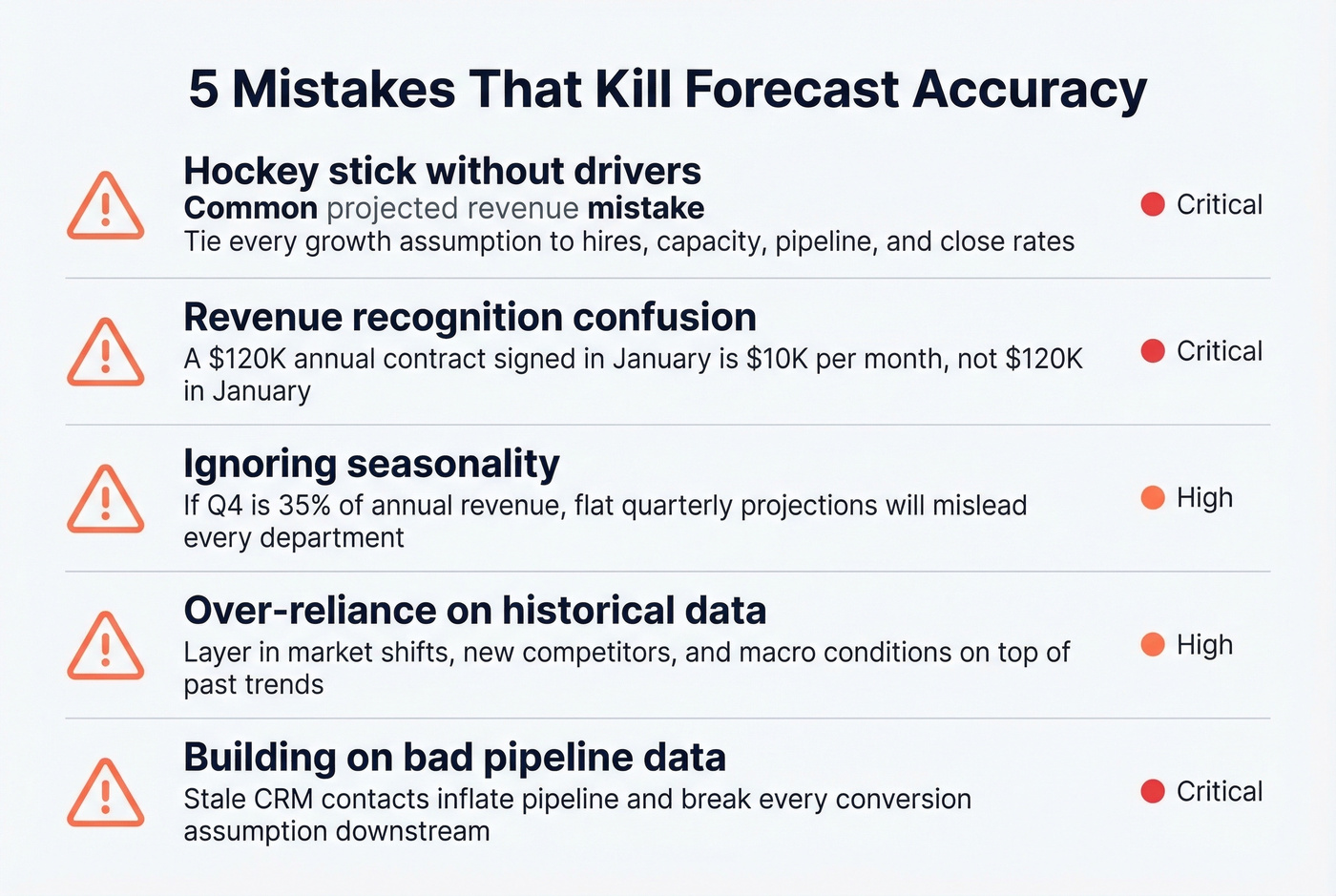 5 Mistakes That Kill Forecast Accuracy

Hockey stick without drivers
Common projected revenue mistake
Tie every growth assumption to hires, capacity, pipeline, and close rates

Critical

Revenue recognition confusion
A \$120K annual contract signed in January is \$10K per month, not \$120K in January

Critical

Ignoring seasonality
If Q4 is 35% of annual revenue, flat quarterly projections will mislead every department

High

Over-reliance on historical data
Layer in market shifts, new competitors, and macro conditions on top of past trends

High

Building on bad pipeline data
Stale CRM contacts inflate pipeline and break every conversion assumption downstream

Critical